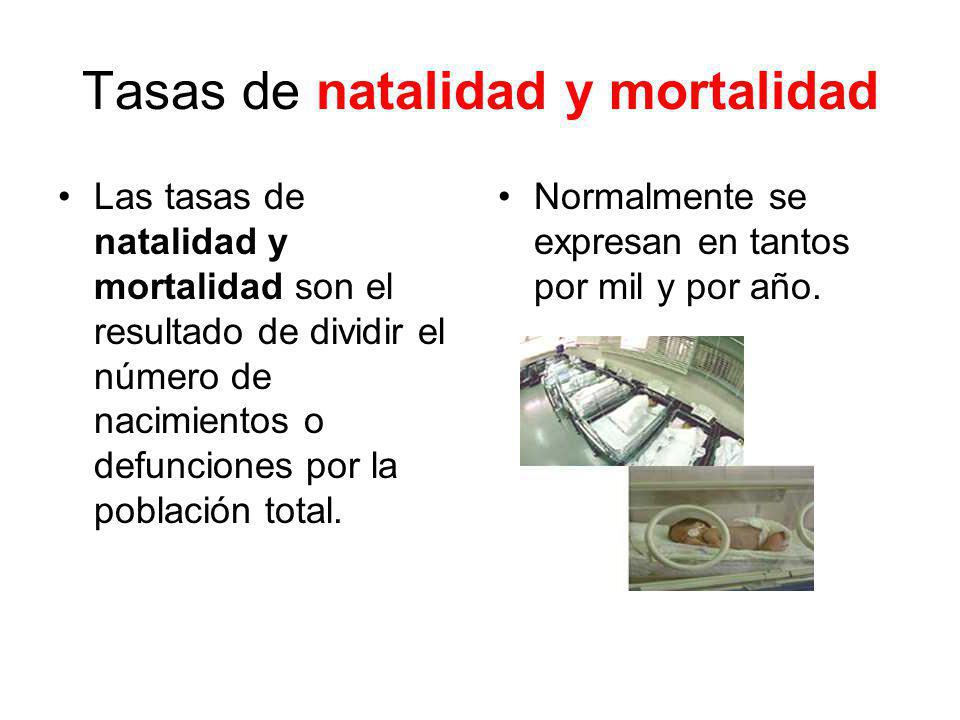 Tasas de natalidad y mortalidad

• Las tasas de natalidad y mortalidad son el resultado de dividir el número de nacimientos o defunciones por la población total.

• Normalmente se expresan en tantos por mil y por año.